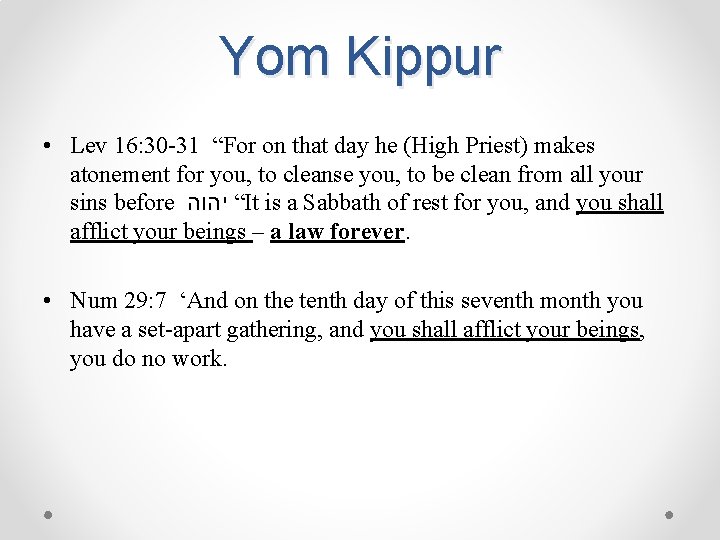 Yom Kippur

• Lev 16:30-31 “For on that day he (High Priest) makes atonement for you, to cleanse you, to be clean from all your sins before יהוה “It is a Sabbath of rest for you, and you shall afflict your beings – a law forever.

• Num 29:7 ‘And on the tenth day of this seventh month you have a set-apart gathering, and you shall afflict your beings, you do no work.